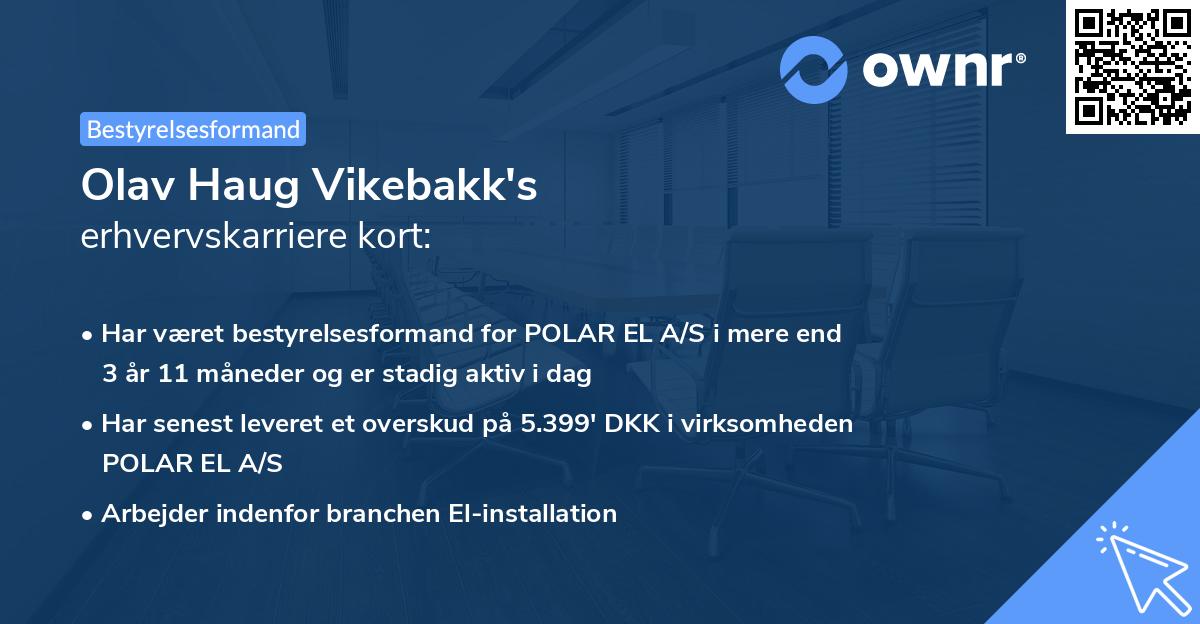 ownr®

Bestyrelsesformand

Olav Haug Vikebakk's
erhvervskarriere kort:

• Har været bestyrelsesformand for POLAR EL A/S i mere end 3 år 11 måneder og er stadig aktiv i dag
• Har senest leveret et overskud på 5.399' DKK i virksomheden POLAR EL A/S
• Arbejder indenfor branchen El-installation